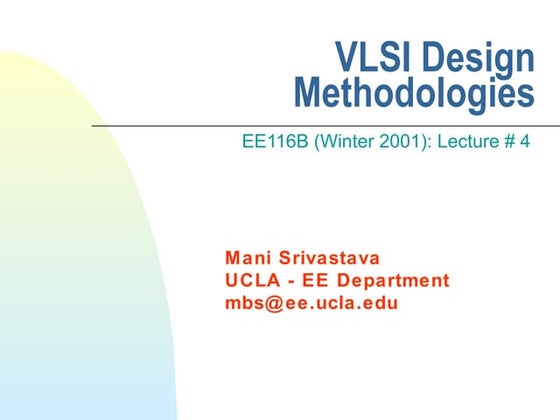 VLSI Design Methodologies

EE116B (Winter 2001): Lecture # 4

Mani Srivastava
UCLA - EE Department
mbs@ee.ucla.edu